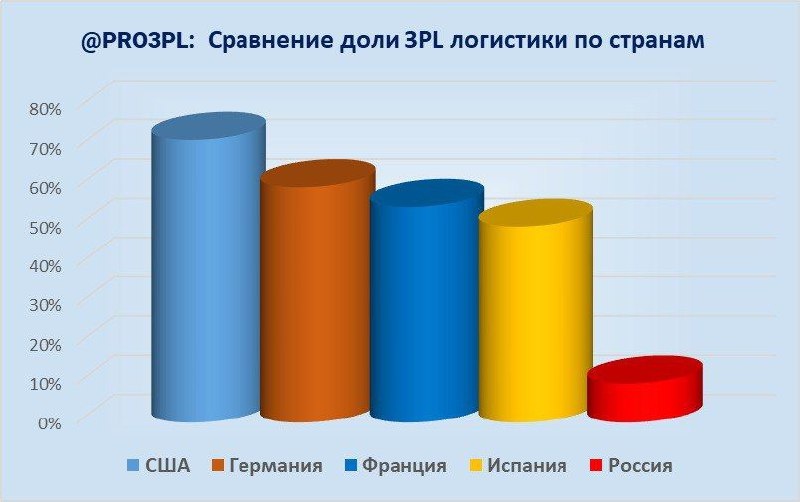 @PRO3PL: Сравнение доли 3PL логистики по странам

80%
70%
60%
50%
40%
30%
20%
10%
0%

США Германия Франция Испания Россия